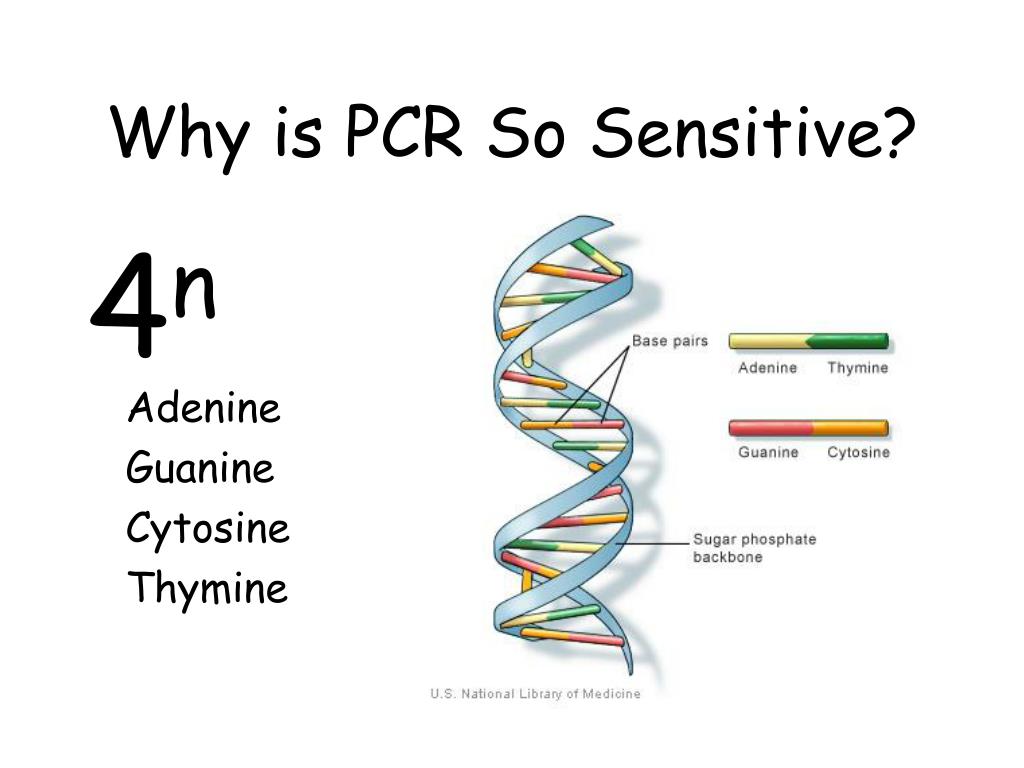 Why is PCR So Sensitive?

$4^n$

Adenine
Guanine
Cytosine
Thymine

Base pairs

Adenine Thymine

Guanine Cytosine

Sugar phosphate backbone

U.S. National Library of Medicine